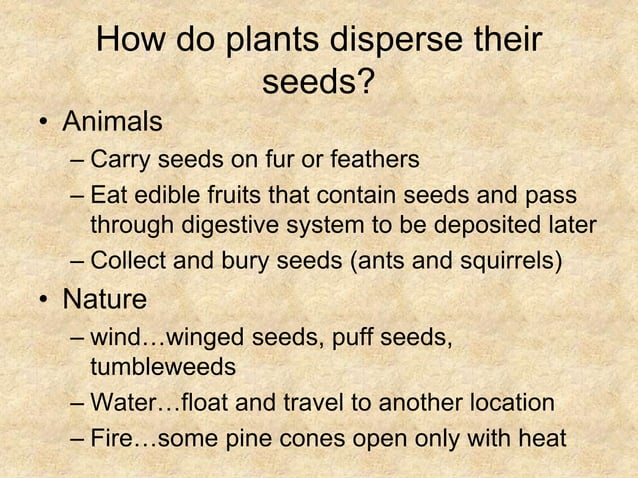 How do plants disperse their seeds?

• Animals
– Carry seeds on fur or feathers
– Eat edible fruits that contain seeds and pass through digestive system to be deposited later
– Collect and bury seeds (ants and squirrels)

• Nature
– wind…winged seeds, puff seeds, tumbleweeds
– Water…float and travel to another location
– Fire…some pine cones open only with heat